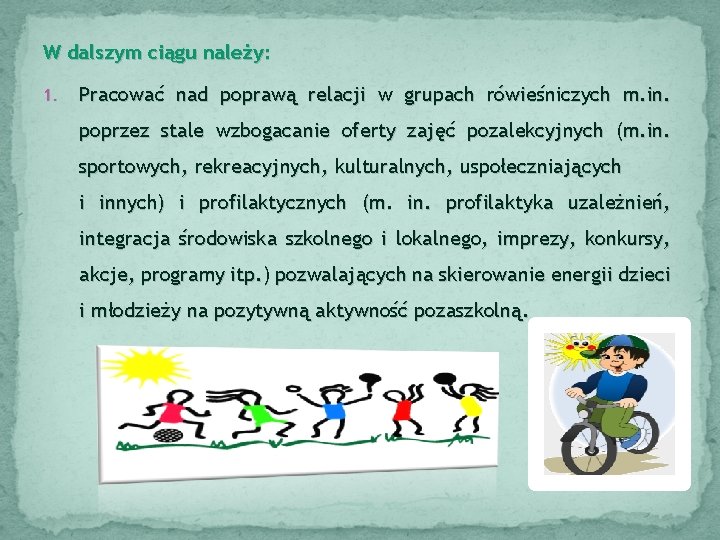 W dalszym ciągu należy:

1. Pracować nad poprawą relacji w grupach rówieśniczych m.in. poprzez stale wzbogacanie oferty zajęć pozalekcyjnych (m.in. sportowych, rekreacyjnych, kulturalnych, uspołeczniających i innych) i profilaktycznych (m. in. profilaktyka uzależnień, integracja środowiska szkolnego i lokalnego, imprezy, konkursy, akcje, programy itp.) pozwalających na skierowanie energii dzieci i młodzieży na pozytywną aktywność pozaszkolną.